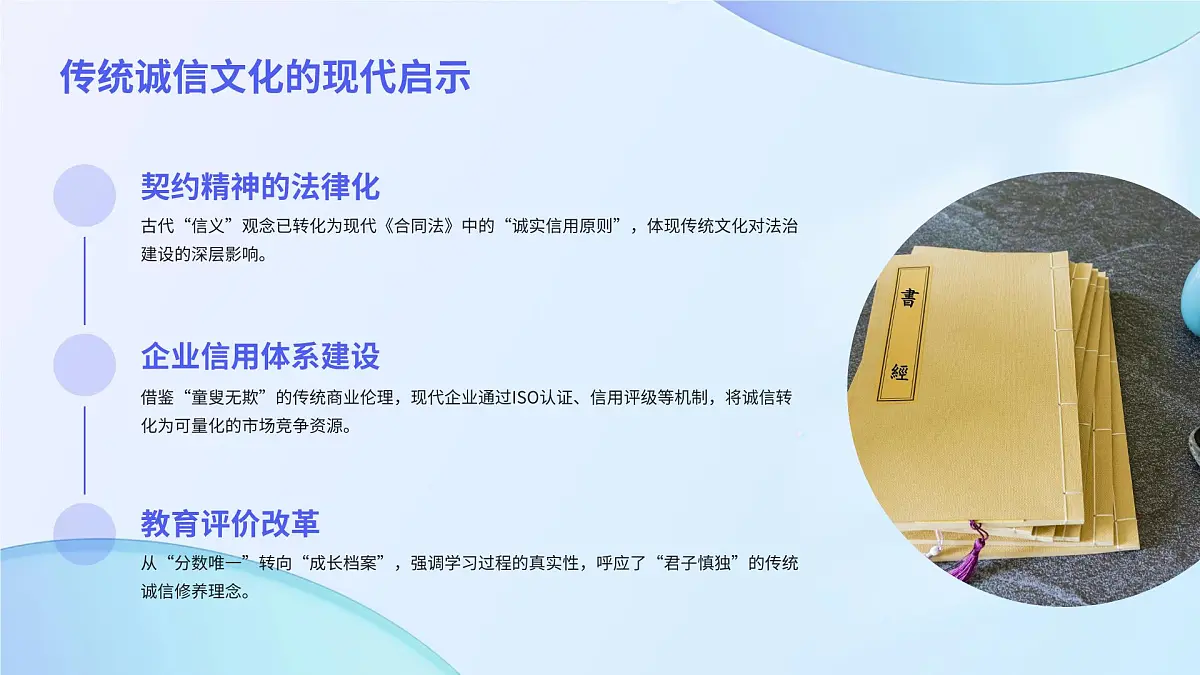 传统诚信文化的现代启示

契约精神的法律化

古代“信义”观念已转化为现代《合同法》中的“诚实信用原则”，体现传统文化对法治建设的深层影响。

企业信用体系建设

借鉴“童叟无欺”的传统商业伦理，现代企业通过ISO认证、信用评级等机制，将诚信转化为可量化的市场竞争资源。

教育评价改革

从“分数唯一”转向“成长档案”，强调学习过程的真实性，呼应了“君子慎独”的传统诚信修养理念。

書經